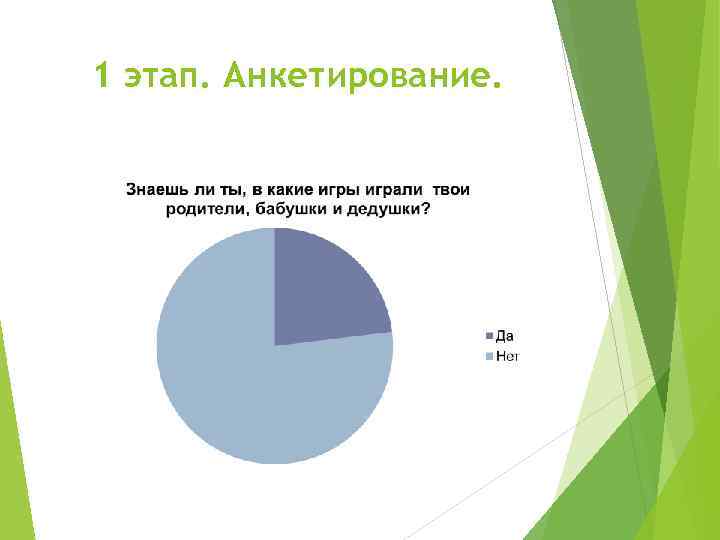 1 этап. Анкетирование.

Знаешь ли ты, в какие игры играли твои родители, бабушки и дедушки?

Да
Нет